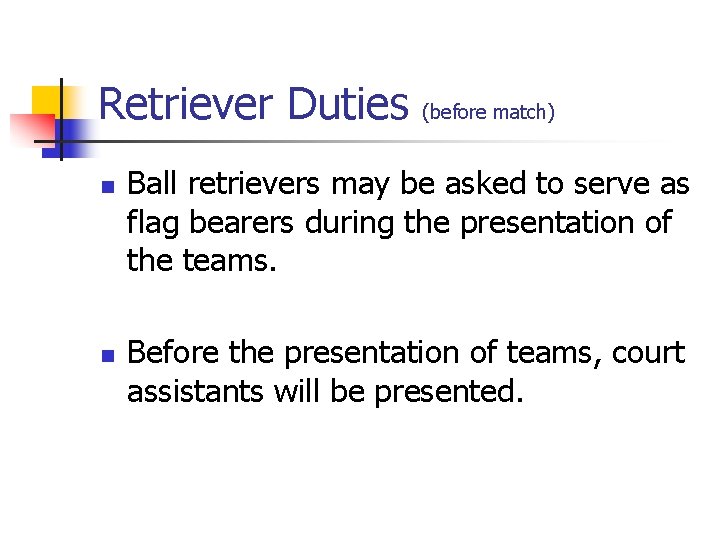 Retriever Duties (before match)

- Ball retrievers may be asked to serve as flag bearers during the presentation of the teams.

- Before the presentation of teams, court assistants will be presented.